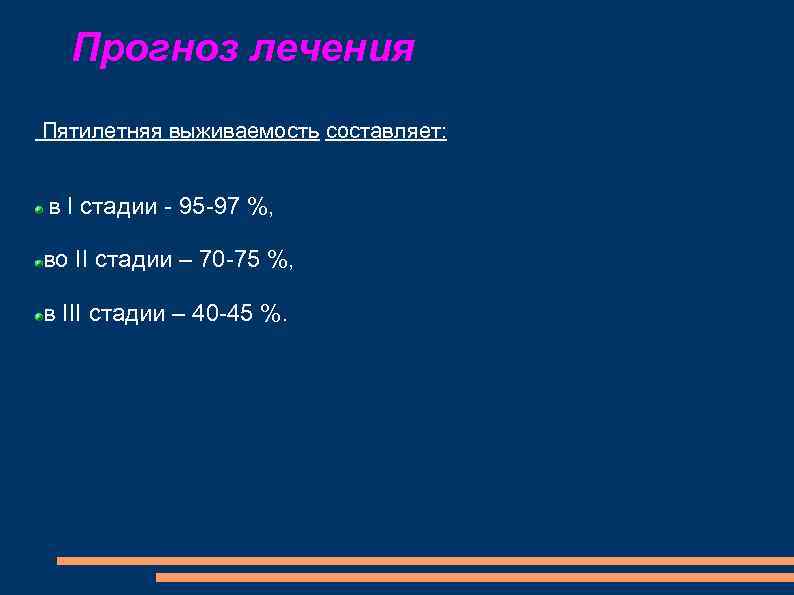 Прогноз лечения

Пятилетняя выживаемость составляет:

в I стадии - 95-97 %,

во II стадии – 70-75 %,

в III стадии – 40-45 %.